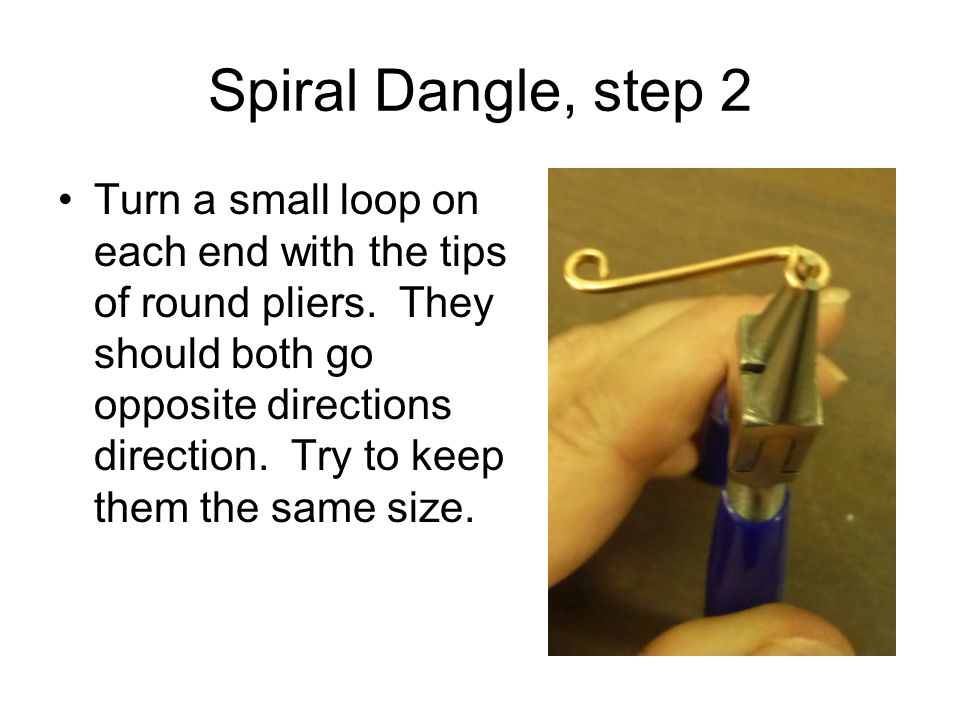 Spiral Dangle, step 2

• Turn a small loop on each end with the tips of round pliers. They should both go opposite directions direction. Try to keep them the same size.